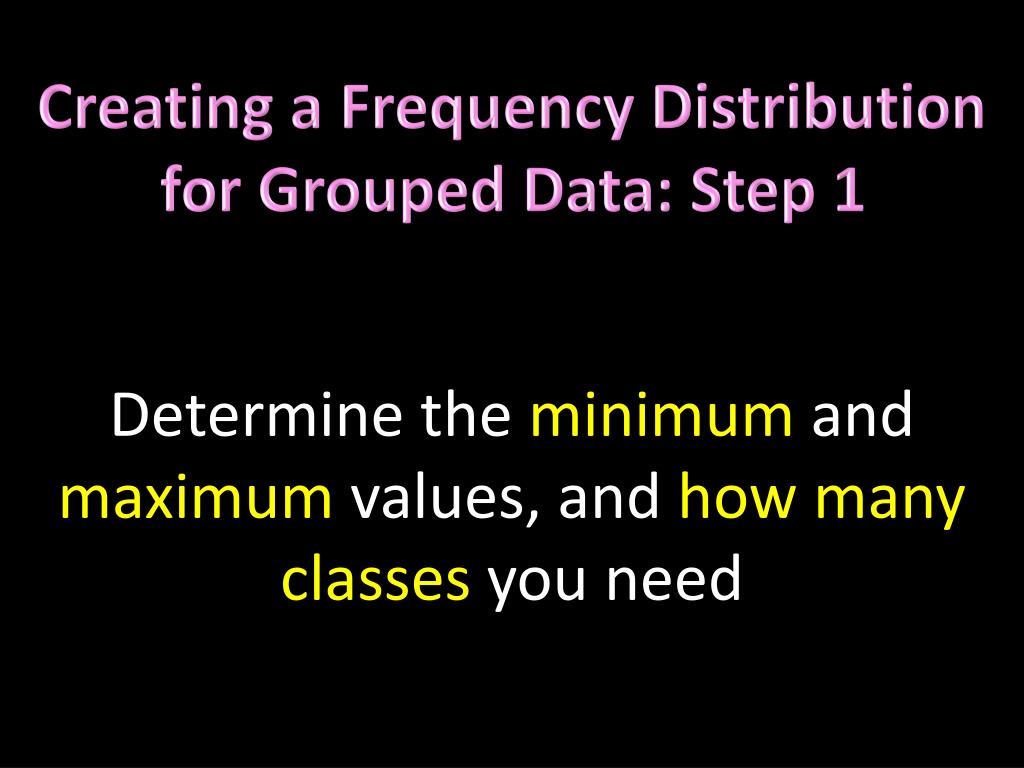 Creating a Frequency Distribution for Grouped Data: Step 1

Determine the minimum and maximum values, and how many classes you need